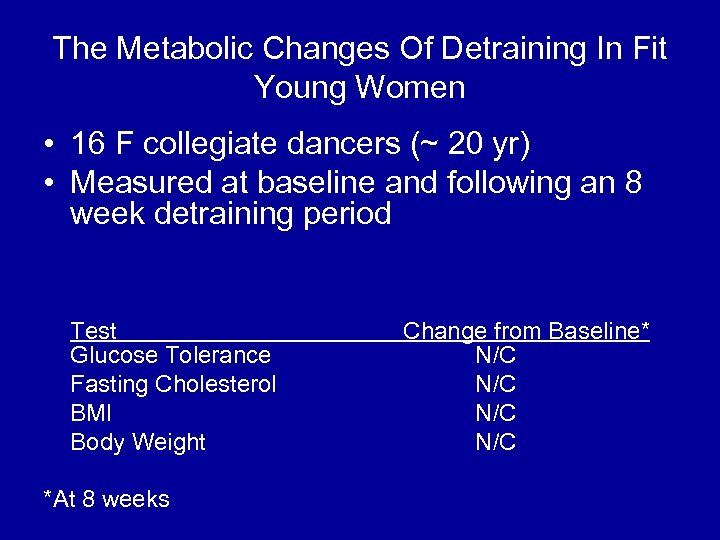 The Metabolic Changes Of Detraining In Fit Young Women

• 16 F collegiate dancers (~ 20 yr)
• Measured at baseline and following an 8 week detraining period

| Test | Change from Baseline* |
|---|---|
| Glucose Tolerance | N/C |
| Fasting Cholesterol | N/C |
| BMI | N/C |
| Body Weight | N/C |

*At 8 weeks